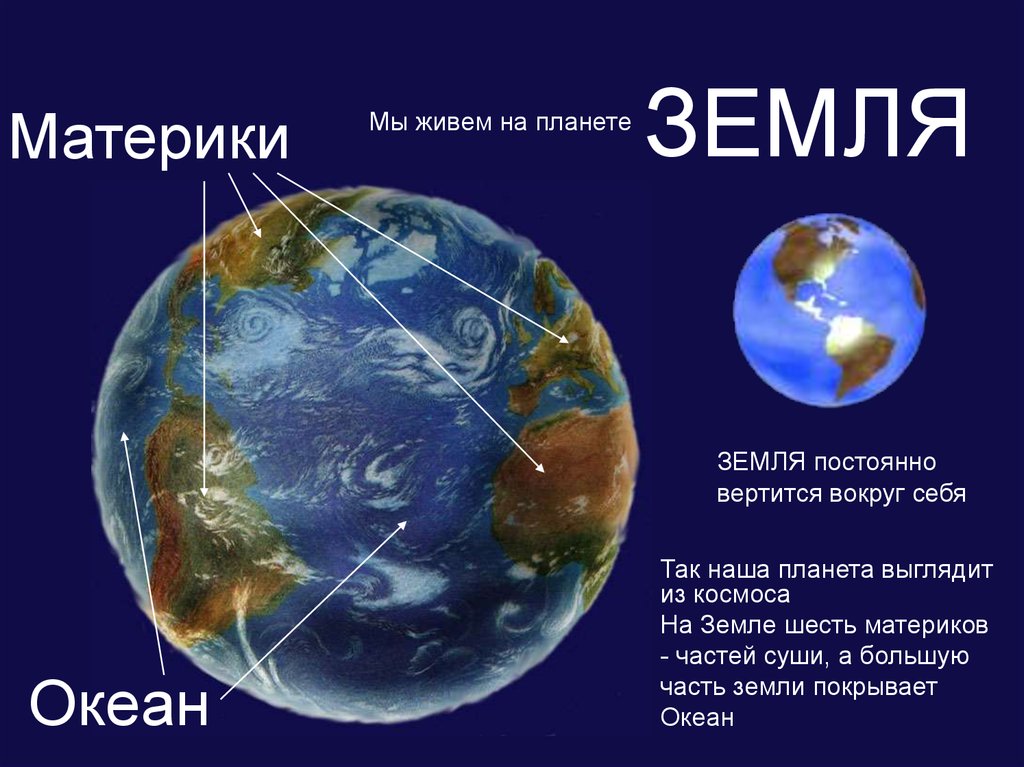 Материки

Мы живем на планете ЗЕМЛЯ

ЗЕМЛЯ постоянно вертится вокруг себя

Так наша планета выглядит из космоса
На Земле шесть материков - частей суши, а большую часть земли покрывает Океан

Океан